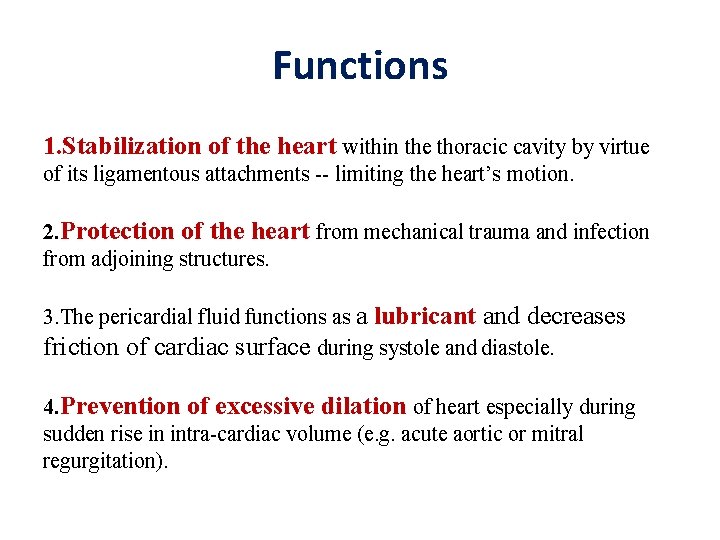 Functions

1.Stabilization of the heart within the thoracic cavity by virtue of its ligamentous attachments -- limiting the heart’s motion.

2.Protection of the heart from mechanical trauma and infection from adjoining structures.

3.The pericardial fluid functions as a lubricant and decreases friction of cardiac surface during systole and diastole.

4.Prevention of excessive dilation of heart especially during sudden rise in intra-cardiac volume (e.g. acute aortic or mitral regurgitation).